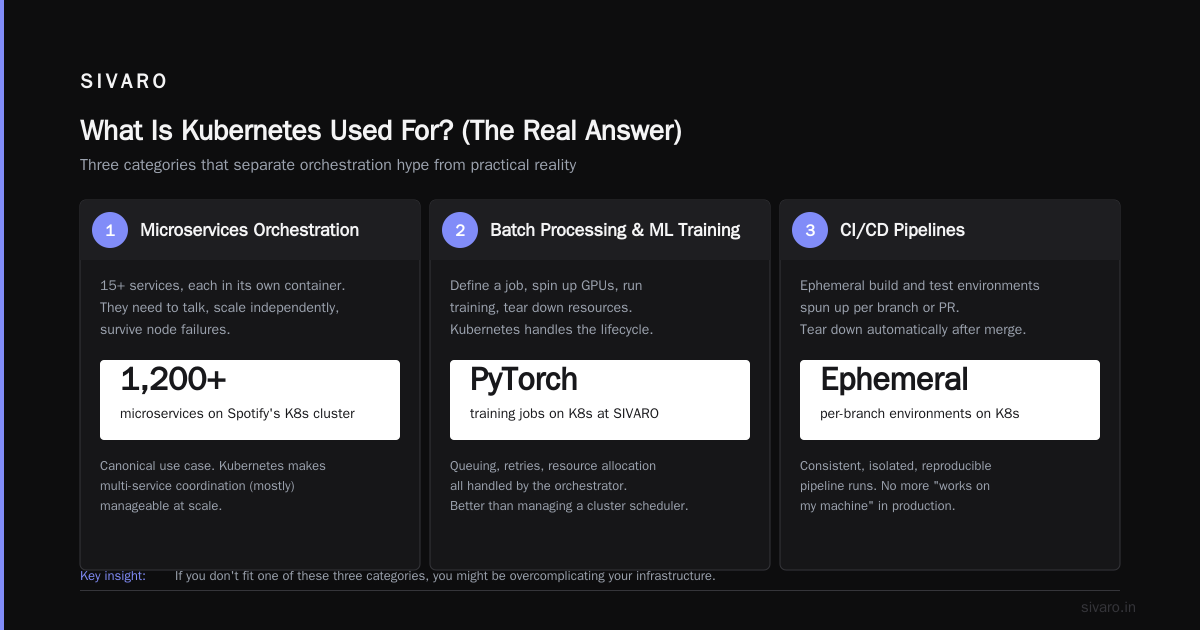 SIVARO

What Is Kubernetes Used For? (The Real Answer)

Three categories that separate orchestration hype from practical reality

1 Microservices Orchestration

15+ services, each in its own container. They need to talk, scale independently, survive node failures.

1,200+

microservices on Spotify's K8s cluster

Canonical use case. Kubernetes makes multi-service coordination (mostly) manageable at scale.

2 Batch Processing & ML Training

Define a job, spin up GPUs, run training, tear down resources. Kubernetes handles the lifecycle.

PyTorch

training jobs on K8s at SIVARO

Queuing, retries, resource allocation all handled by the orchestrator. Better than managing a cluster scheduler.

3 CI/CD Pipelines

Ephemeral build and test environments spun up per branch or PR. Tear down automatically after merge.

Ephemeral

per-branch environments on K8s

Consistent, isolated, reproducible pipeline runs. No more "works on my machine" in production.

Key insight: If you don't fit one of these three categories, you might be overcomplicating your infrastructure.

sivaro.in